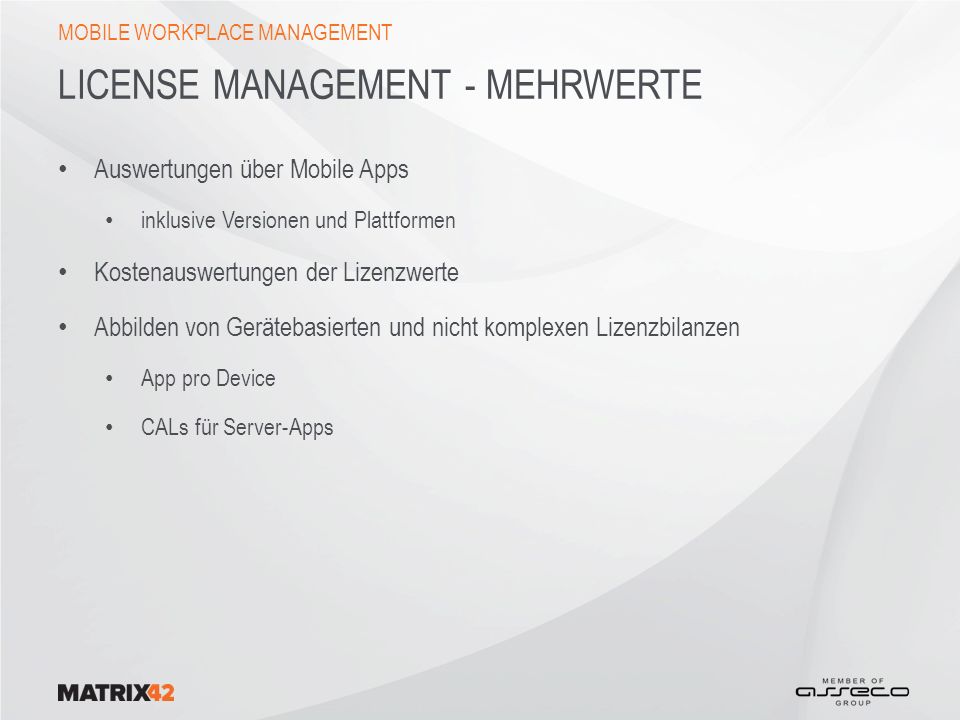 MOBILE WORKPLACE MANAGEMENT

LICENSE MANAGEMENT - MEHRWERTE

• Auswertungen über Mobile Apps
  • inklusive Versionen und Plattformen
• Kostenauswertungen der Lizenzwerte
• Abbilden von Gerätebasierten und nicht komplexen Lizenzbilanzen
  • App pro Device
  • CALs für Server-Apps

MATRIX42

MEMBER OF asseco GROUP